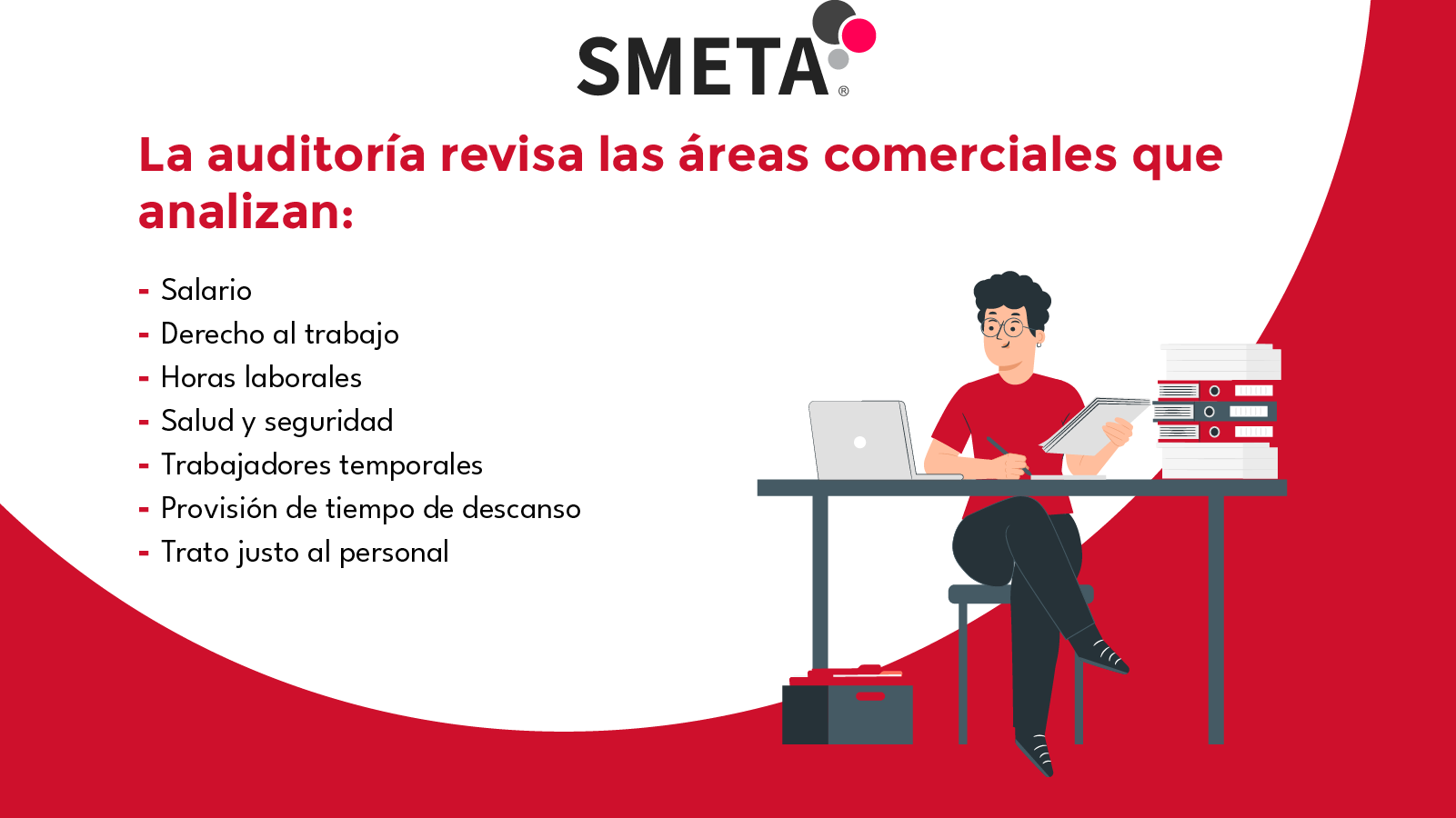 SMETA®

La auditoría revisa las áreas comerciales que analizan:

- Salario
- Derecho al trabajo
- Horas laborales
- Salud y seguridad
- Trabajadores temporales
- Provisión de tiempo de descanso
- Trato justo al personal